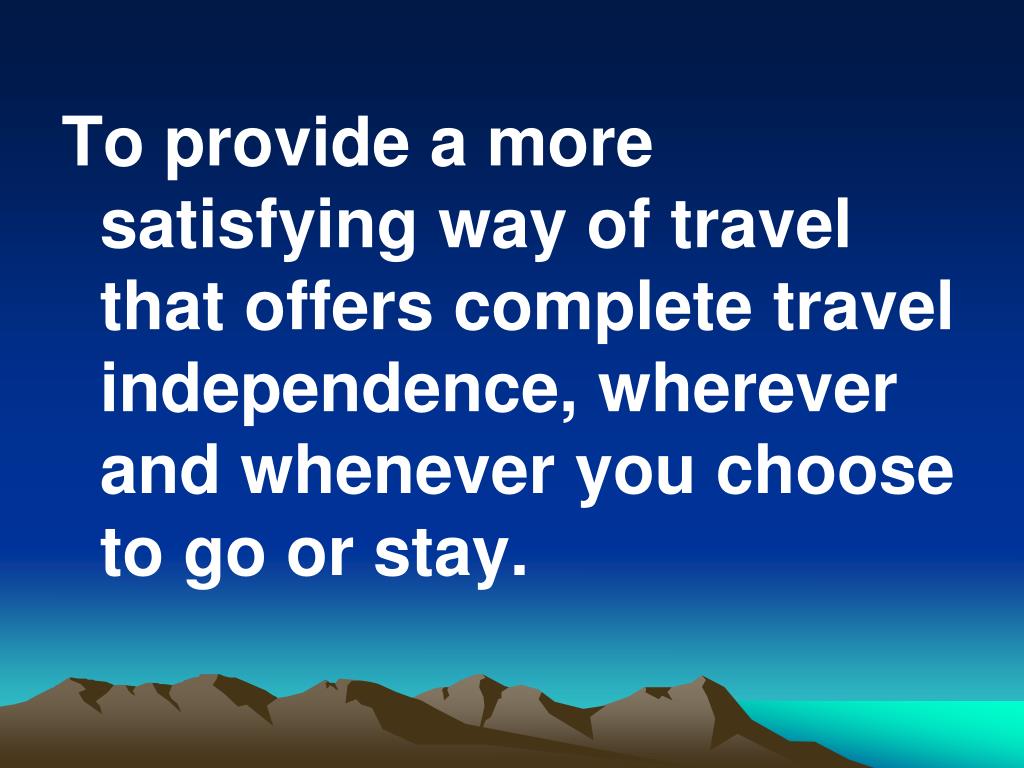 To provide a more satisfying way of travel that offers complete travel independence, wherever and whenever you choose to go or stay.